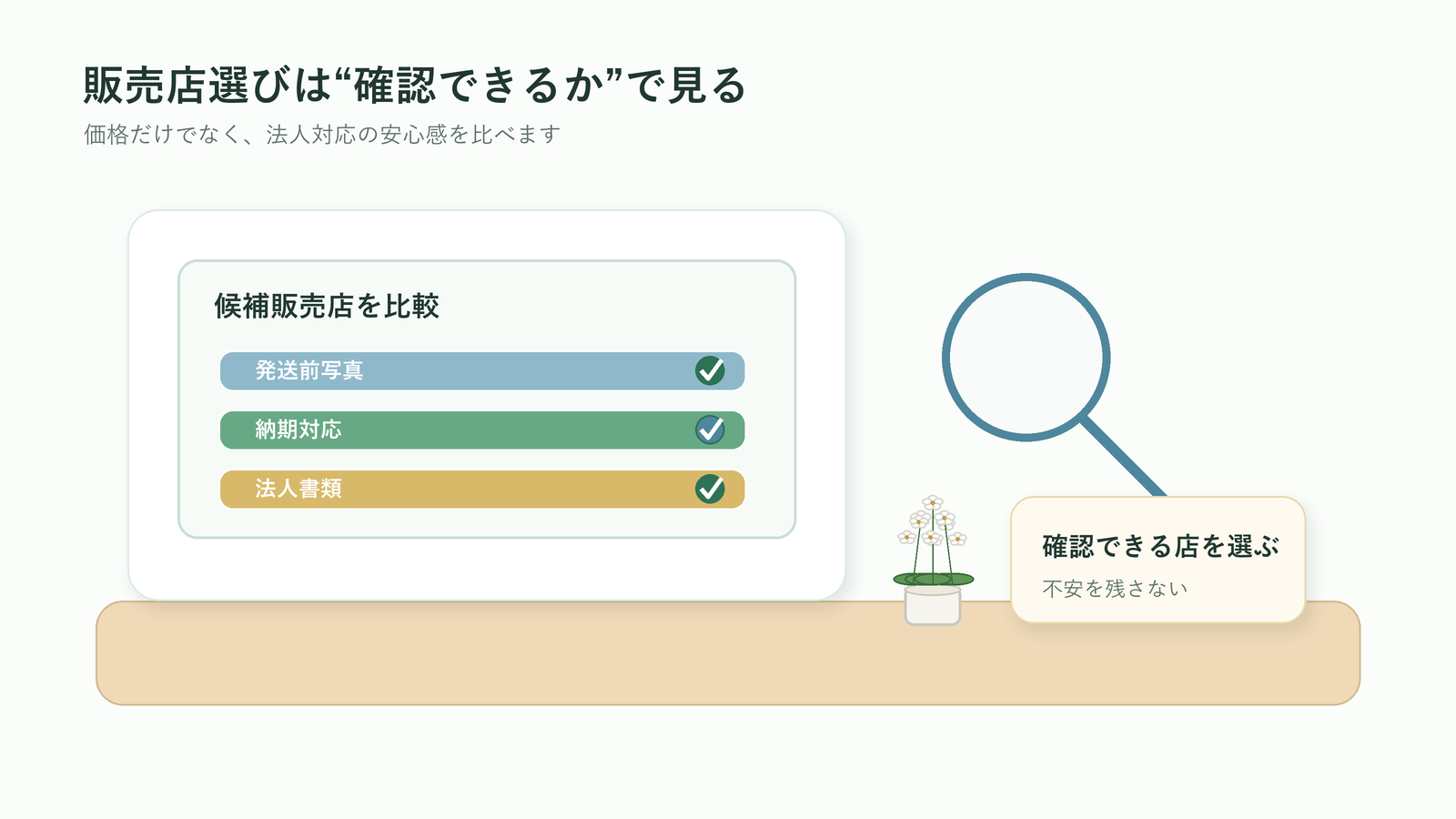 販売店選びは“確認できるか”で見る

価格だけでなく、法人対応の安心感を比べます

候補販売店を比較

発送前写真

納期対応

法人書類

確認できる店を選ぶ

不安を残さない